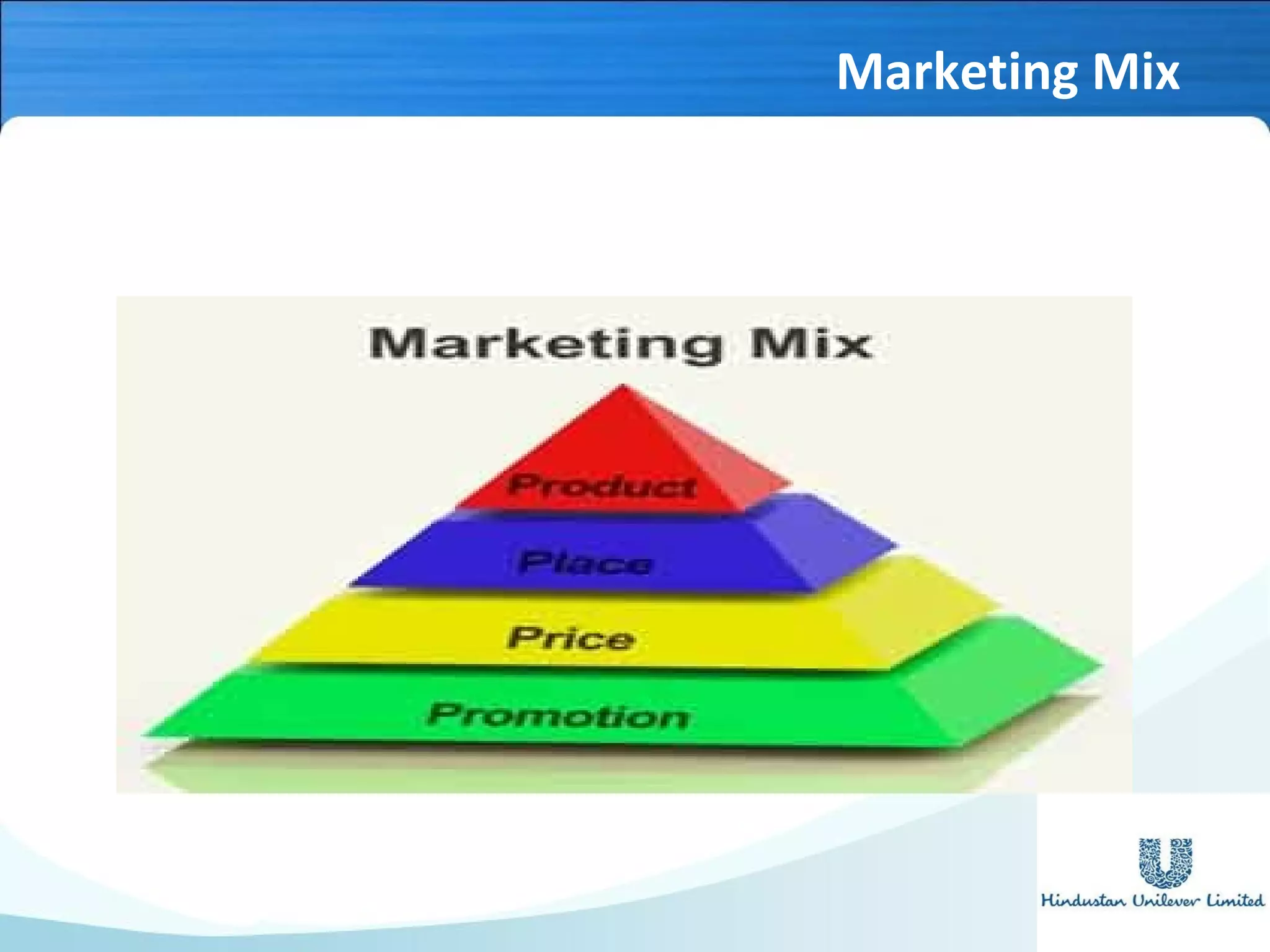 Marketing Mix

Marketing Mix

Product

Place

Price

Promotion

Hindustan Unilever Limited